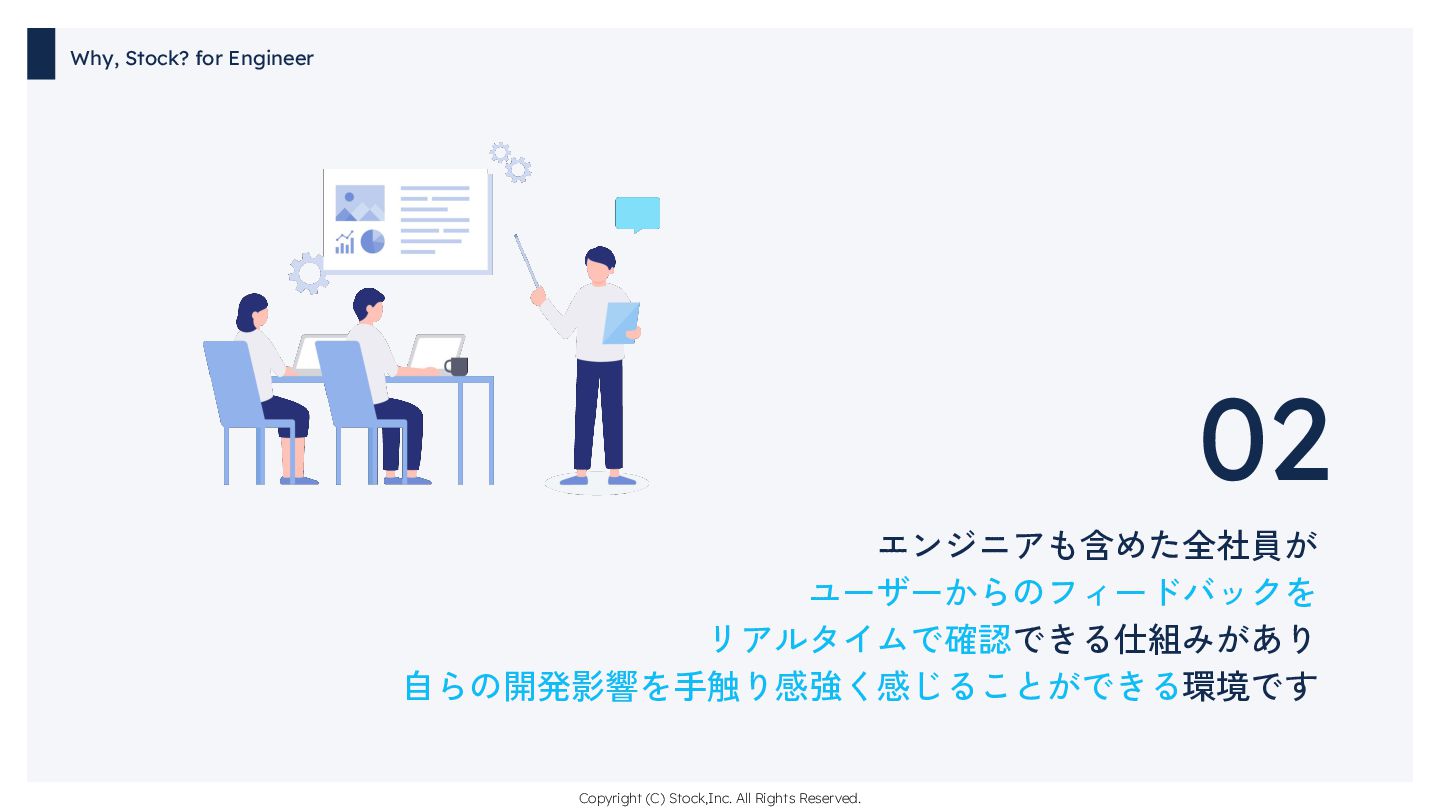 Why, Stock? for Engineer

02

エンジニアも含めた全社員が
ユーザーからのフィードバックを
リアルタイムで確認できる仕組みがあり
自らの開発影響を手触り感強く感じることができる環境です

Copyright (C) Stock,Inc. All Rights Reserved.